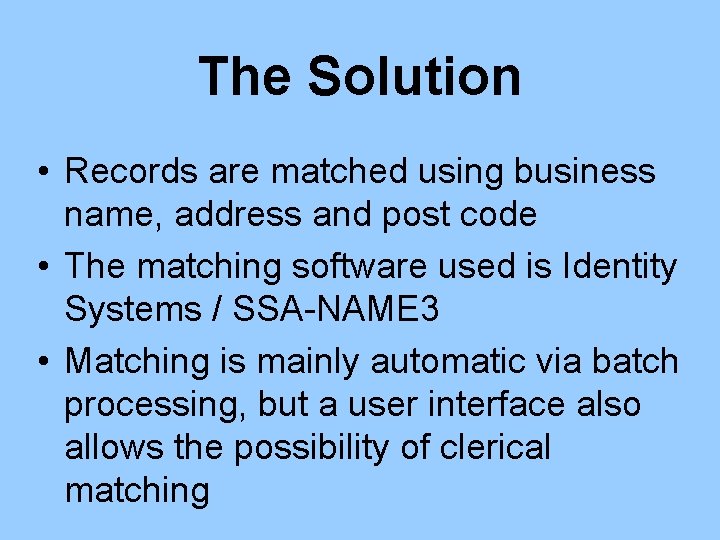 The Solution

• Records are matched using business name, address and post code
• The matching software used is Identity Systems / SSA-NAME3
• Matching is mainly automatic via batch processing, but a user interface also allows the possibility of clerical matching